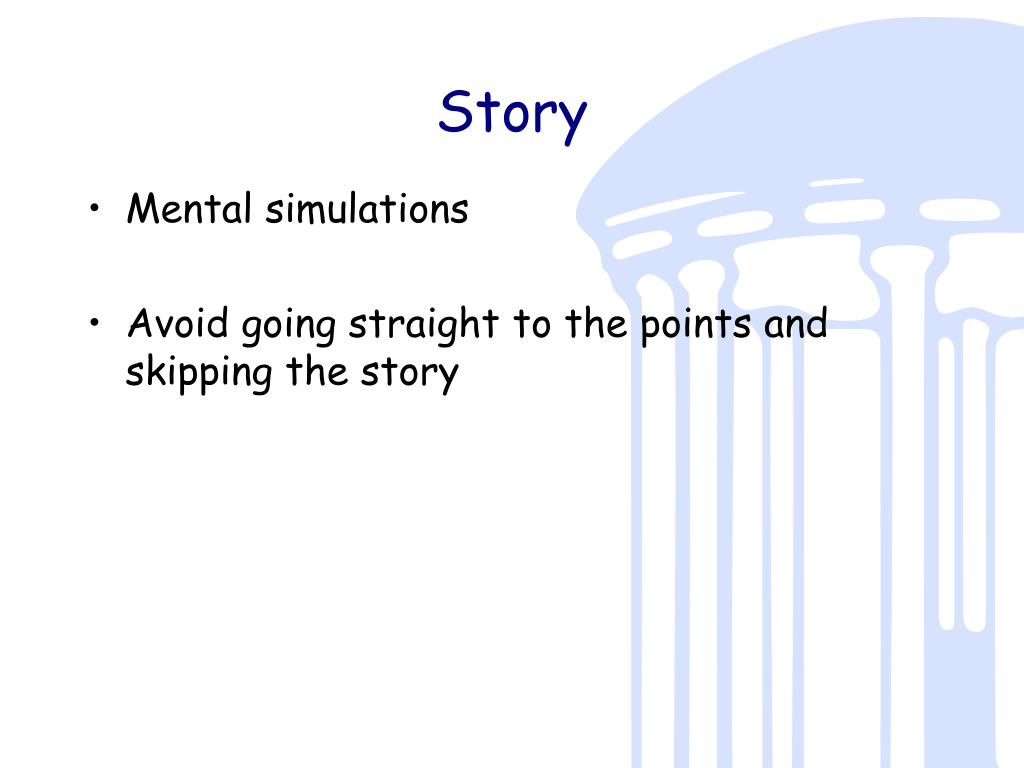 Story

• Mental simulations

• Avoid going straight to the points and skipping the story